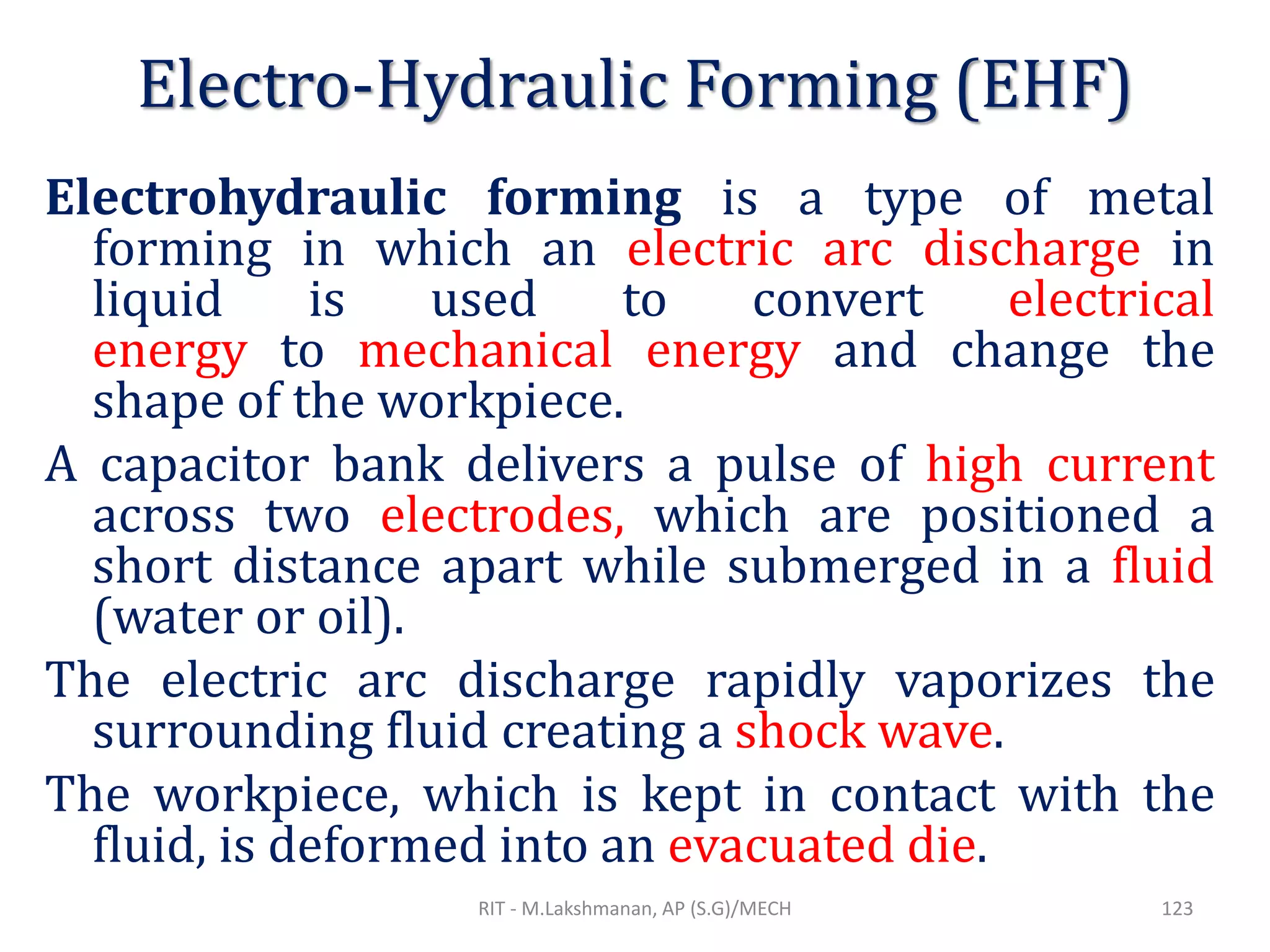 Electro-Hydraulic Forming (EHF)

Electrohydraulic forming is a type of metal forming in which an electric arc discharge in liquid is used to convert electrical energy to mechanical energy and change the shape of the workpiece.

A capacitor bank delivers a pulse of high current across two electrodes, which are positioned a short distance apart while submerged in a fluid (water or oil).

The electric arc discharge rapidly vaporizes the surrounding fluid creating a shock wave.

The workpiece, which is kept in contact with the fluid, is deformed into an evacuated die.

RIT - M.Lakshmanan, AP (S.G)/MECH

123